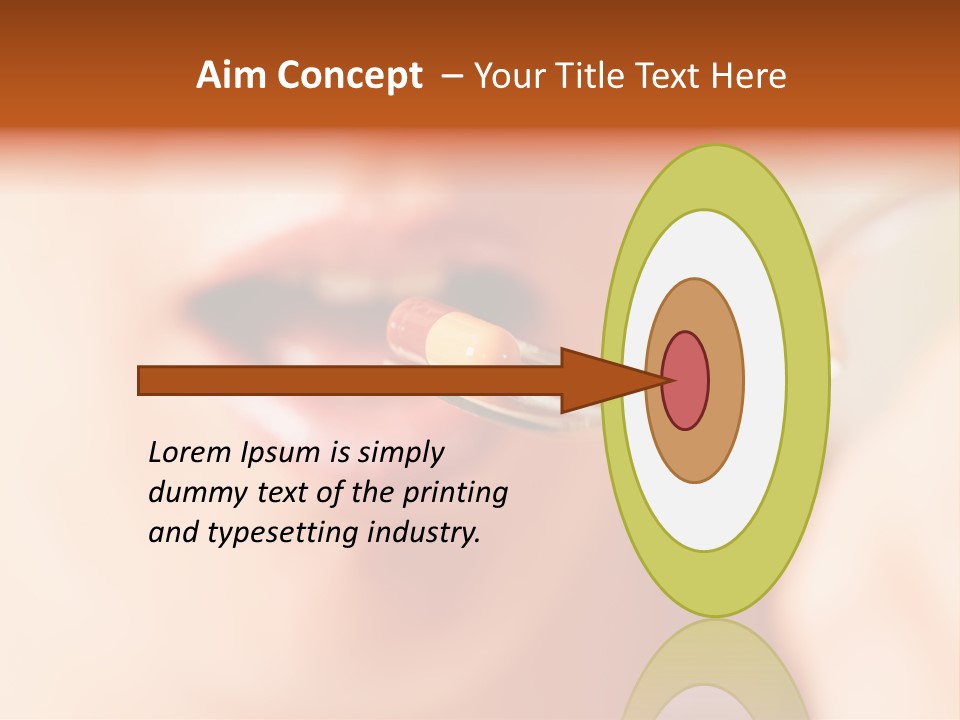 Aim Concept – Your Title Text Here

Lorem Ipsum is simply dummy text of the printing and typesetting industry.